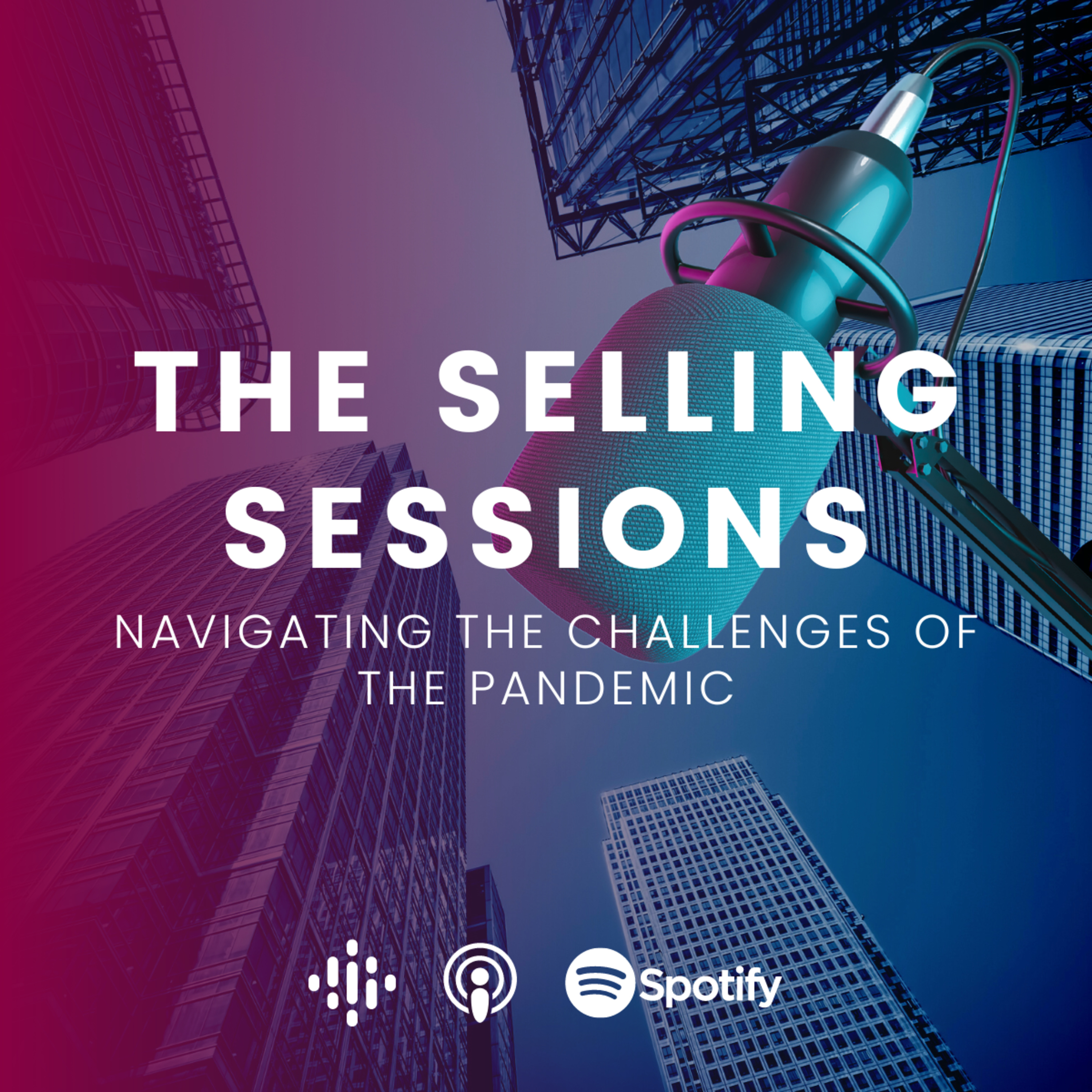 THE SELLING SESSIONS

NAVIGATING THE CHALLENGES OF THE PANDEMIC

Spotify